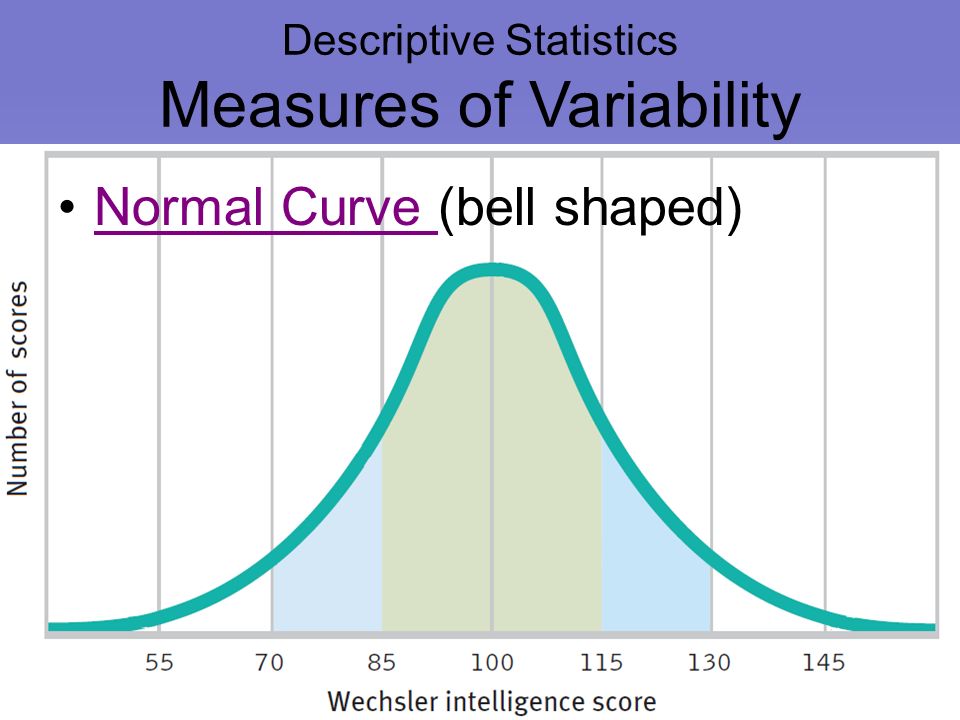 Descriptive Statistics
Measures of Variability

• Normal Curve (bell shaped)

Number of scores

55 70 85 100 115 130 145

Wechsler intelligence score